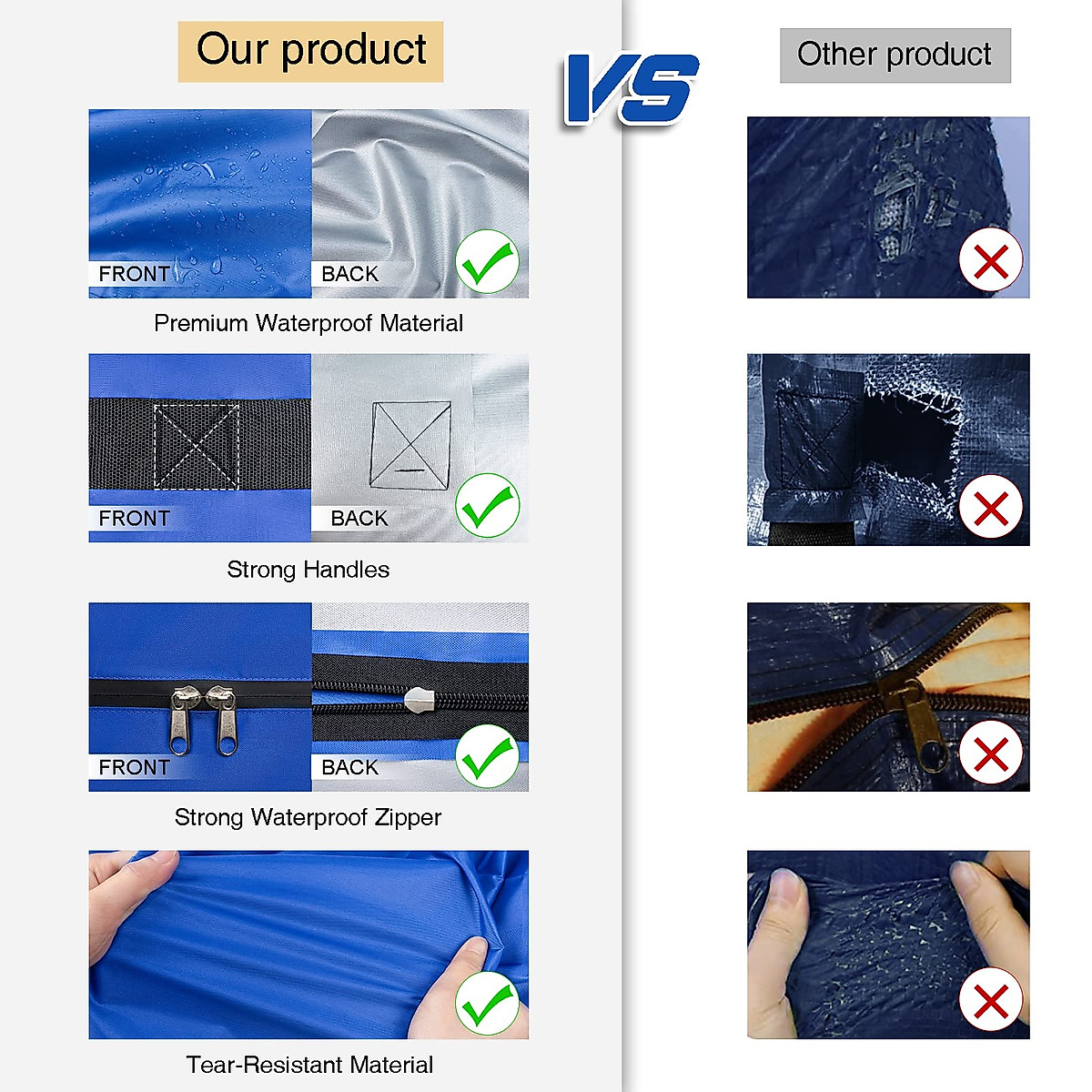 Our product

VS

Other product

FRONT

BACK

Premium Waterproof Material

FRONT

BACK

Strong Handles

FRONT

BACK

Strong Waterproof Zipper

Tear-Resistant Material